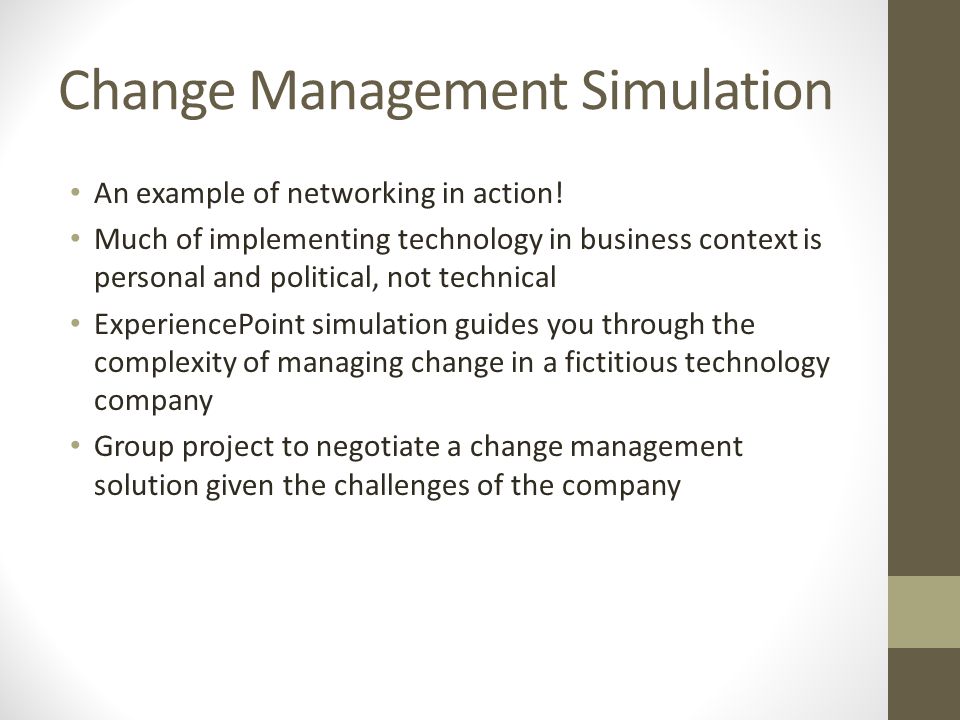 Change Management Simulation

• An example of networking in action!
• Much of implementing technology in business context is personal and political, not technical
• ExperiencePoint simulation guides you through the complexity of managing change in a fictitious technology company
• Group project to negotiate a change management solution given the challenges of the company